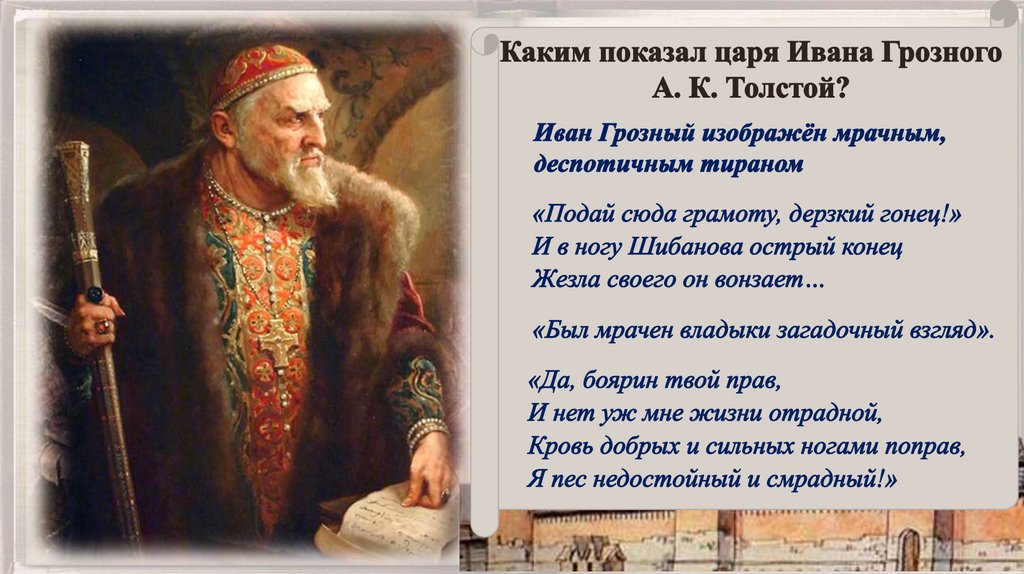 Каким показал царя Ивана Грозного А. К. Толстой?

Иван Грозный изображён мрачным, деспотичным тираном

«Подай сюда грамоту, дерзкий гонец!»
И в ногу Шибанова острый конец
Жезла своего он вонзает…

«Был мрачен владыки загадочный взгляд».

«Да, боярин твой прав,
И нет уж мне жизни отрадной,
Кровь добрых и сильных ногами поправ,
Я пес недостойный и смрадный!»